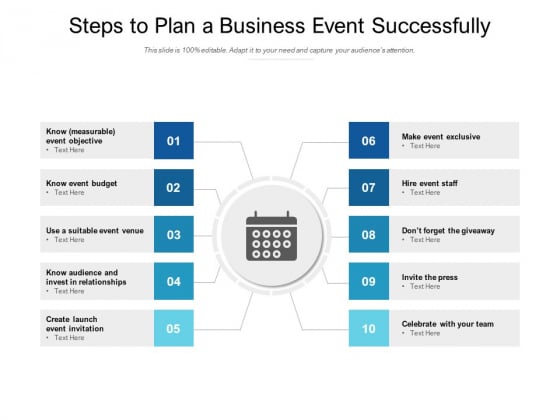 Steps to Plan a Business Event Successfully

This slide is 100% editable. Adapt it to your need and capture your audience's attention.

Know (measurable) event objective
• Text Here

01

Know event budget
• Text Here

02

Use a suitable event venue
• Text Here

03

Know audience and invest in relationships
• Text Here

04

Create launch event invitation
• Text Here

05

06

Make event exclusive
• Text Here

07

Hire event staff
• Text Here

08

Don't forget the giveaway
• Text Here

09

Invite the press
• Text Here

10

Celebrate with your team
• Text Here